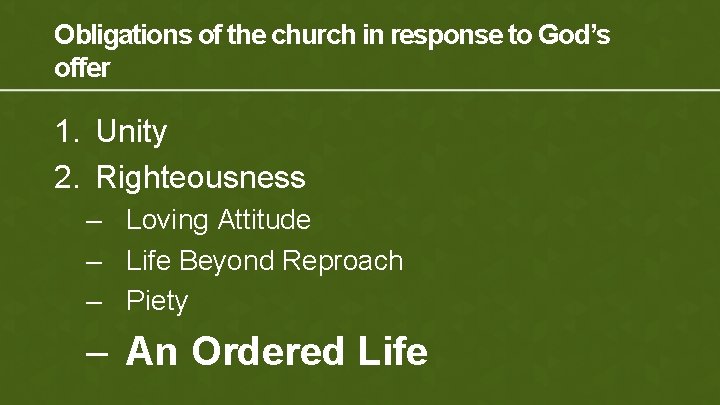 Obligations of the church in response to God's offer

1. Unity
2. Righteousness
– Loving Attitude
– Life Beyond Reproach
– Piety
– An Ordered Life